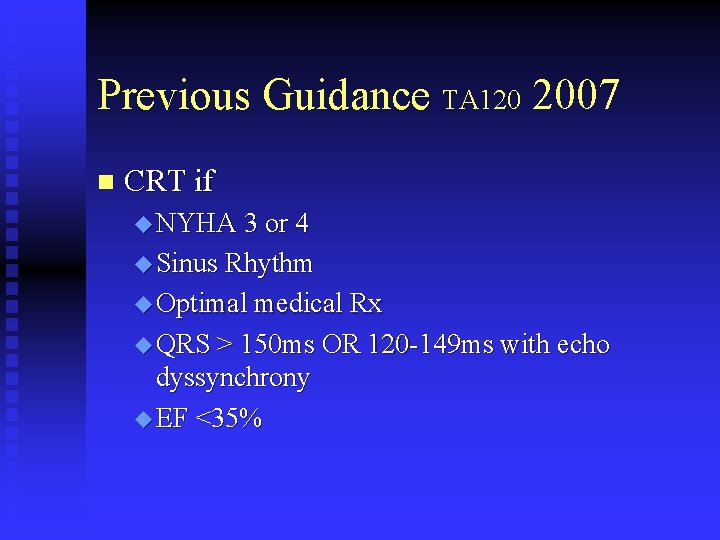 Previous Guidance TA120 2007

■ CRT if
◆ NYHA 3 or 4
◆ Sinus Rhythm
◆ Optimal medical Rx
◆ QRS > 150ms OR 120-149ms with echo dyssynchrony
◆ EF <35%